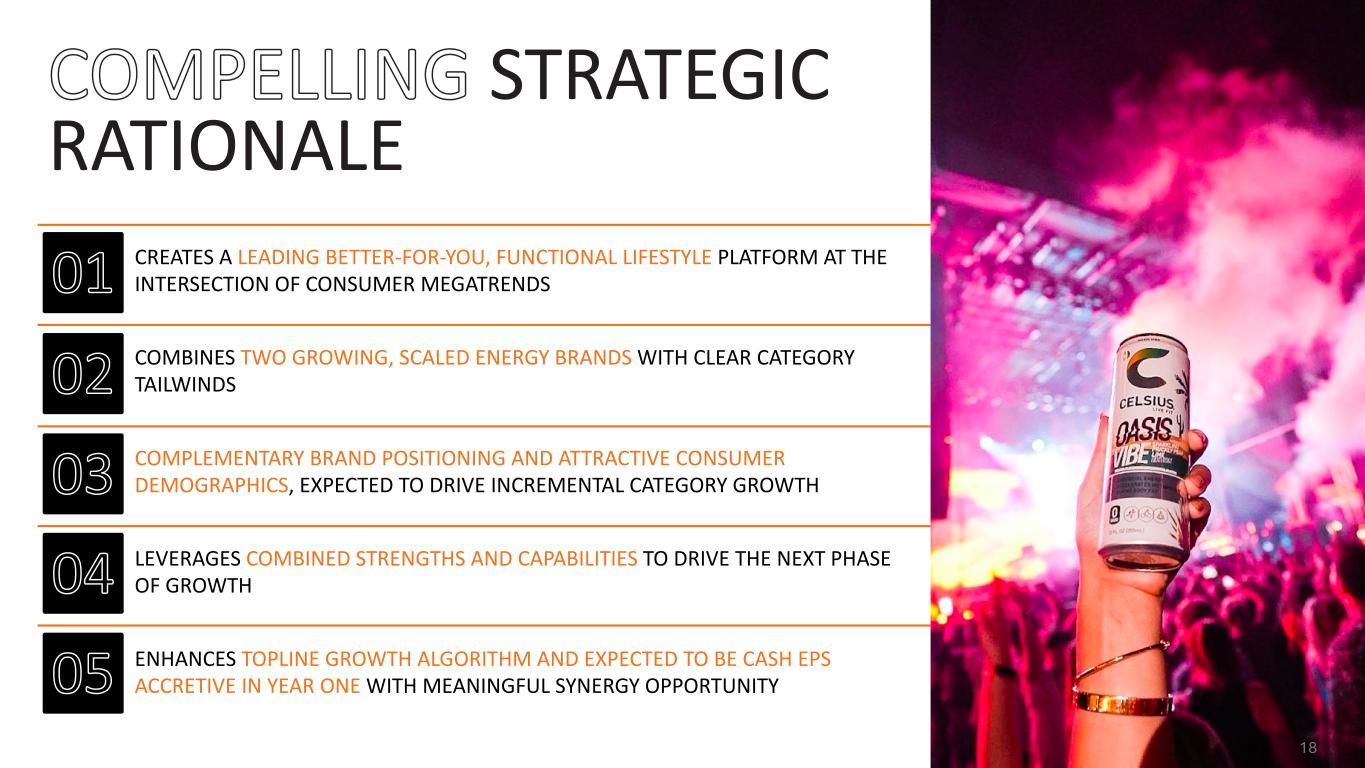 COMPELLING STRATEGIC RATIONALE

01 CREATES A LEADING BETTER-FOR-YOU, FUNCTIONAL LIFESTYLE PLATFORM AT THE INTERSECTION OF CONSUMER MEGATRENDS

02 COMBINES TWO GROWING, SCALED ENERGY BRANDS WITH CLEAR CATEGORY TAILWINDS

03 COMPLEMENTARY BRAND POSITIONING AND ATTRACTIVE CONSUMER DEMOGRAPHICS, EXPECTED TO DRIVE INCREMENTAL CATEGORY GROWTH

04 LEVERAGES COMBINED STRENGTHS AND CAPABILITIES TO DRIVE THE NEXT PHASE OF GROWTH

05 ENHANCES TOPLINE GROWTH ALGORITHM AND EXPECTED TO BE CASH EPS ACCRETIVE IN YEAR ONE WITH MEANINGFUL SYNERGY OPPORTUNITY

CELSIUS
LIVE FIT
OASIS VIBE

18